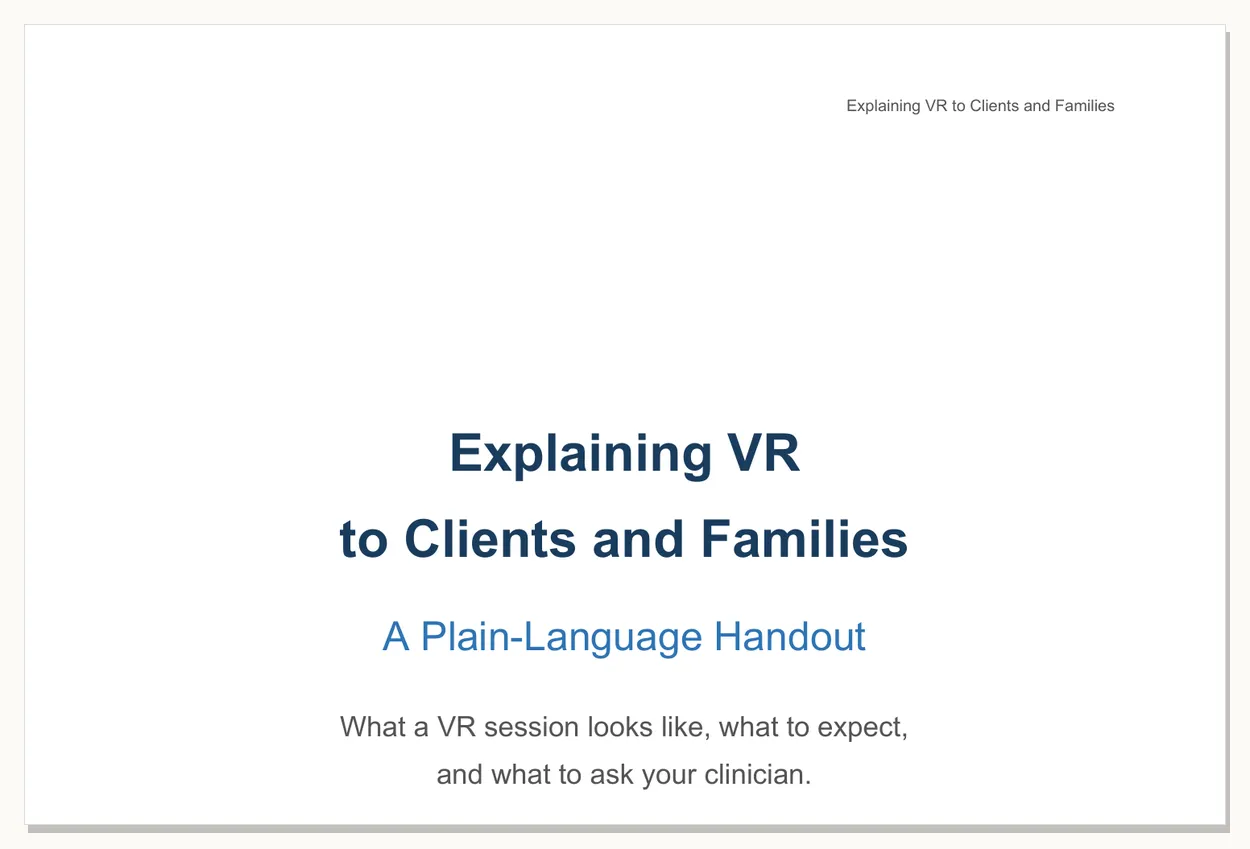 Explaining VR to Clients and Families

Explaining VR
to Clients and Families

A Plain-Language Handout

What a VR session looks like, what to expect, and what to ask your clinician.